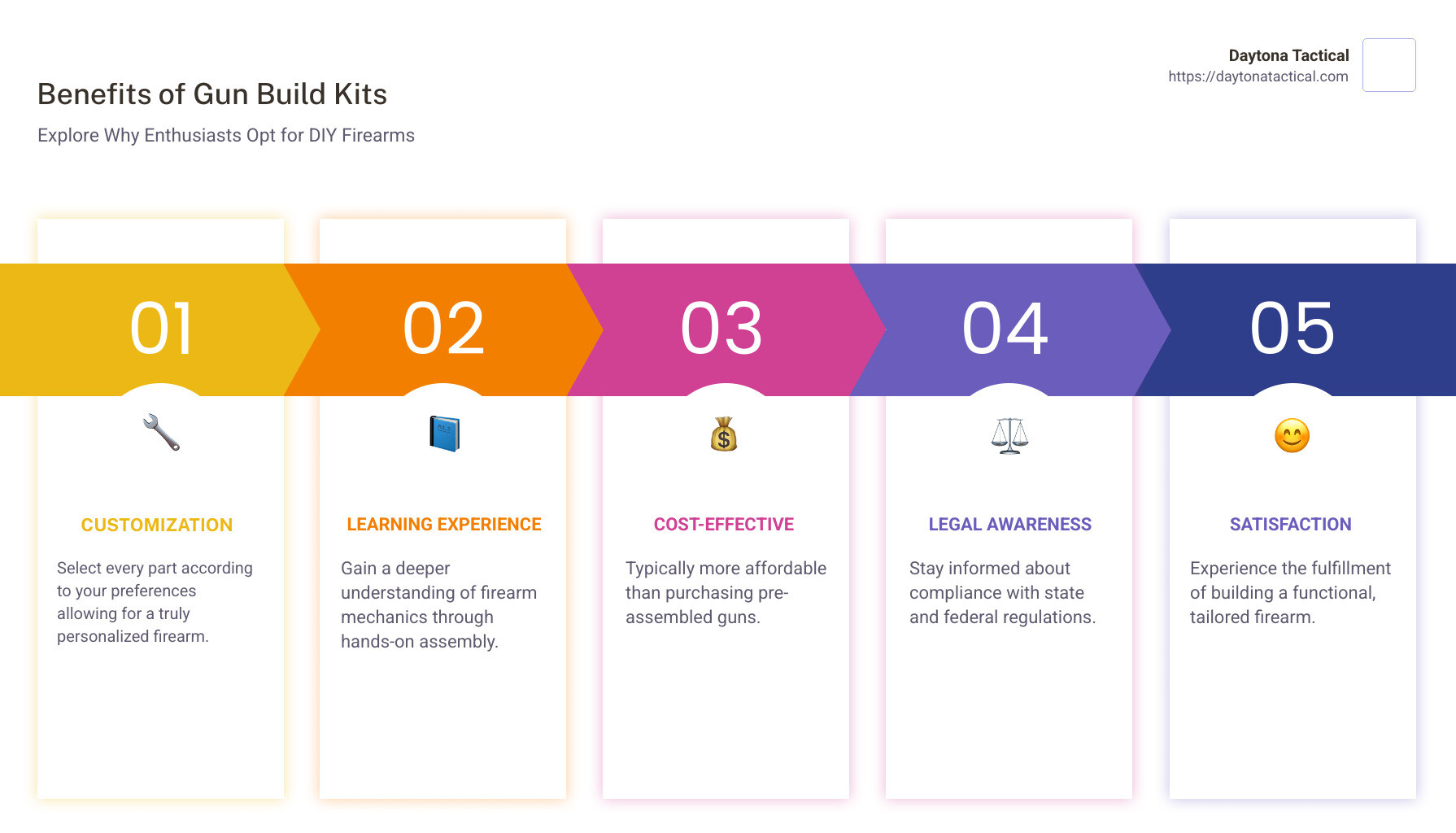 Daytona Tactical
https://daytonatactical.com

Benefits of Gun Build Kits

Explore Why Enthusiasts Opt for DIY Firearms

01

CUSTOMIZATION

Select every part according to your preferences allowing for a truly personalized firearm.

02

LEARNING EXPERIENCE

Gain a deeper understanding of firearm mechanics through hands-on assembly.

03

COST-EFFECTIVE

Typically more affordable than purchasing pre-assembled guns.

04

LEGAL AWARENESS

Stay informed about compliance with state and federal regulations.

05

SATISFACTION

Experience the fulfillment of building a functional, tailored firearm.